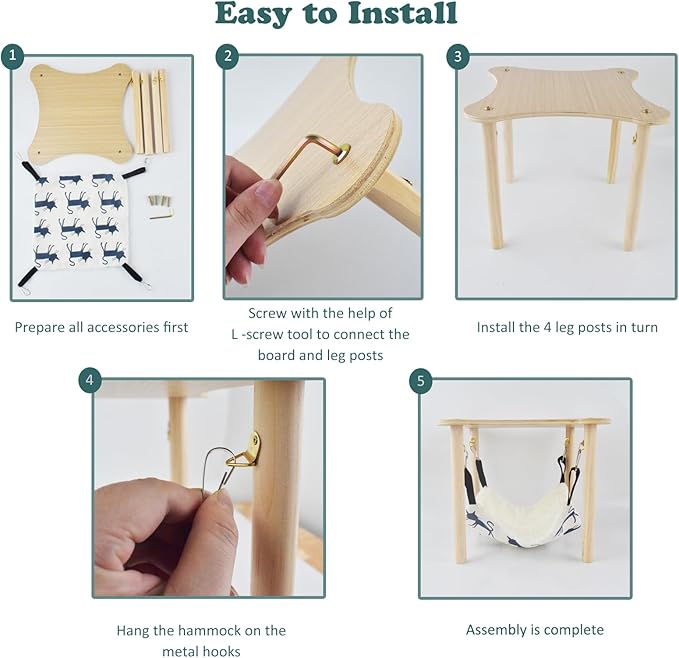 Easy to Install

1

Prepare all accessories first

2

Screw with the help of L -screw tool to connect the board and leg posts

3

Install the 4 leg posts in turn

4

Hang the hammock on the metal hooks

5

Assembly is complete